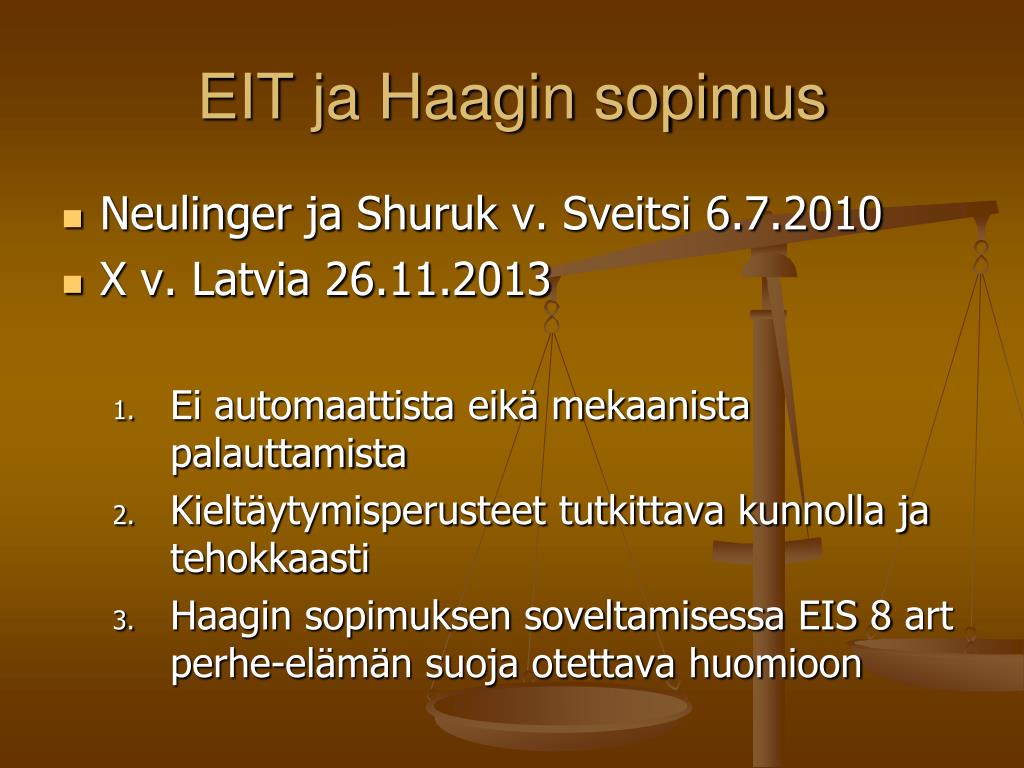 EIT ja Haagin sopimus

- Neulinger ja Shuruk v. Sveitsi 6.7.2010
- X v. Latvia 26.11.2013

1. Ei automaattista eikä mekaanista palauttamista
2. Kieltäytymisperusteet tutkittava kunnolla ja tehokkaasti
3. Haagin sopimuksen soveltamisessa EIS 8 art perhe-elämän suoja otettava huomioon